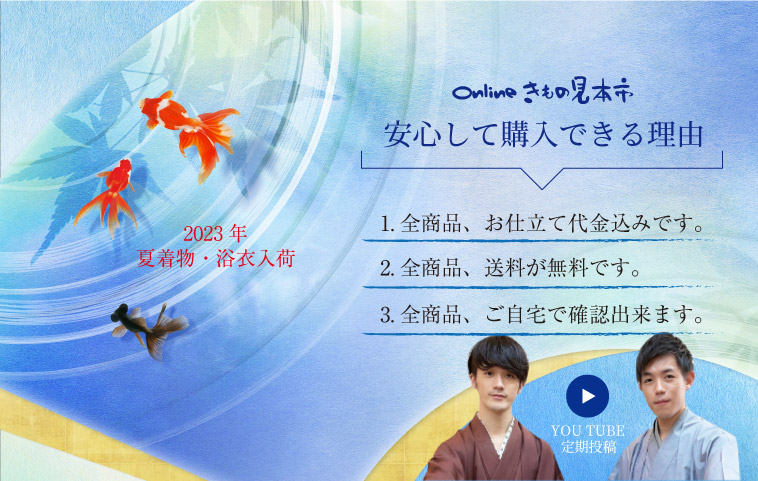 2023 年
夏着物・浴衣入荷

Online きもの見本市
安心して購入できる理由

1. 全商品、お仕立て代金込みです。

2. 全商品、送料が無料です。

3. 全商品、ご自宅で確認出来ます。

YOU TUBE
定期投稿